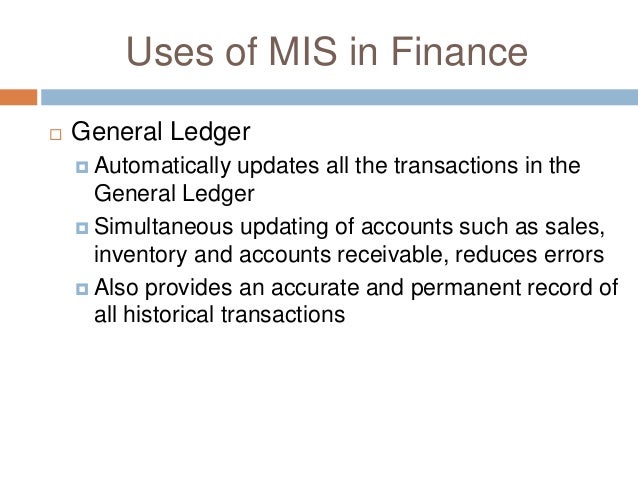 Uses of MIS in Finance

General Ledger

Automatically updates all the transactions in the General Ledger

Simultaneous updating of accounts such as sales, inventory and accounts receivable, reduces errors

Also provides an accurate and permanent record of all historical transactions